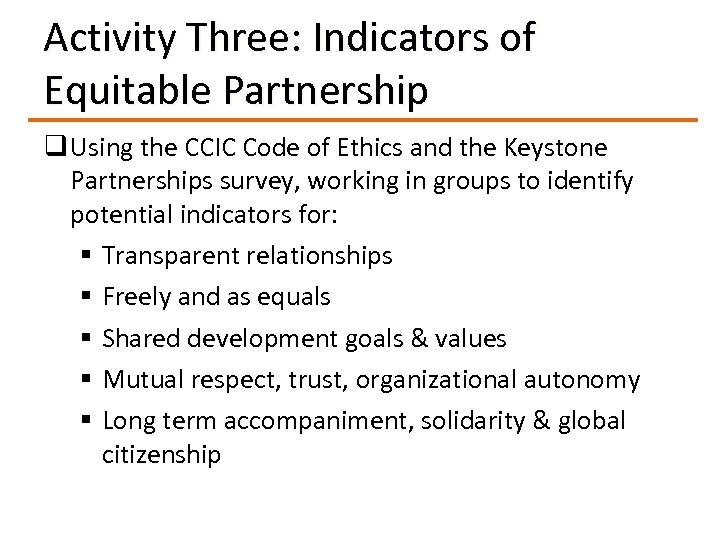 Activity Three: Indicators of Equitable Partnership

❑ Using the CCIC Code of Ethics and the Keystone Partnerships survey, working in groups to identify potential indicators for:

▪ Transparent relationships
▪ Freely and as equals
▪ Shared development goals & values
▪ Mutual respect, trust, organizational autonomy
▪ Long term accompaniment, solidarity & global citizenship